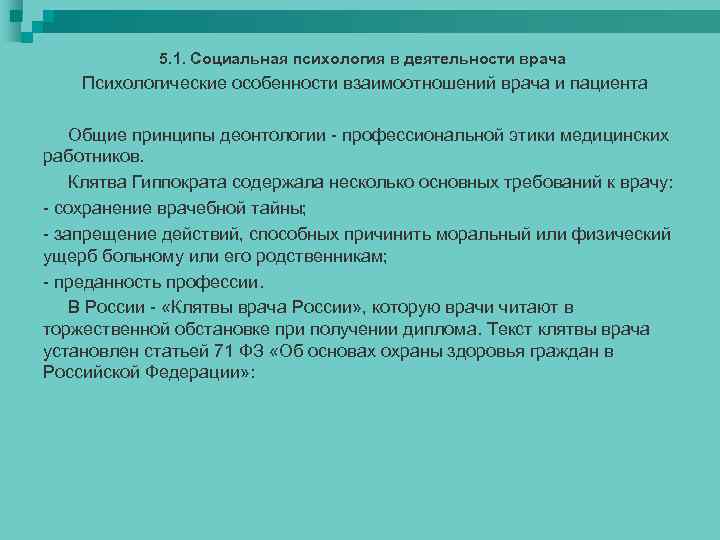 5.1. Социальная психология в деятельности врача

Психологические особенности взаимоотношений врача и пациента

Общие принципы деонтологии - профессиональной этики медицинских работников.

Клятва Гиппократа содержала несколько основных требований к врачу:

- сохранение врачебной тайны;

- запрещение действий, способных причинить моральный или физический ущерб больному или его родственникам;

- преданность профессии.

В России - «Клятвы врача России», которую врачи читают в торжественной обстановке при получении диплома. Текст клятвы врача установлен статьей 71 ФЗ «Об основах охраны здоровья граждан в Российской Федерации»: